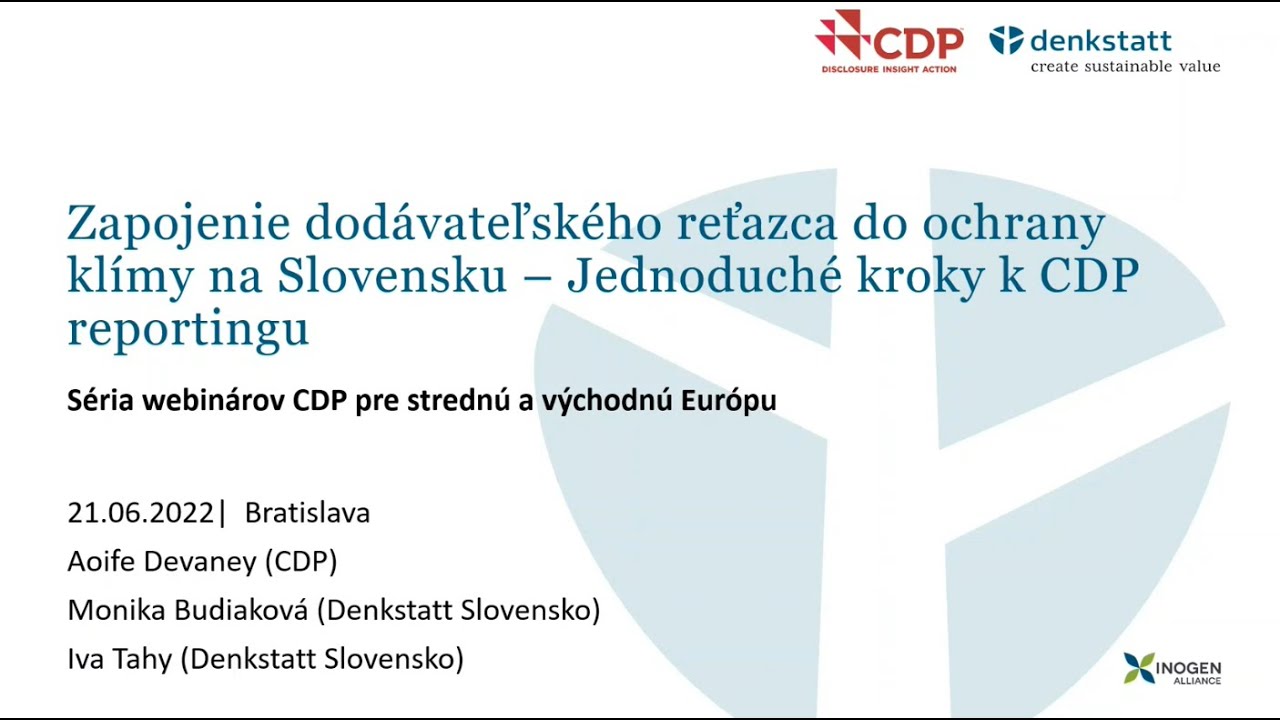 CDP
DISCLOSURE INSIGHT ACTION

denkstatt
create sustainable value

Zapojenie dodávateľského reťazca do ochrany klímy na Slovensku – Jednoduché kroky k CDP reportingu

Séria webinárov CDP pre strednú a východnú Európu

21.06.2022| Bratislava
Aoife Devaney (CDP)
Monika Budiaková (Denkstatt Slovensko)
Iva Tahy (Denkstatt Slovensko)

INOGEN
ALLIANCE